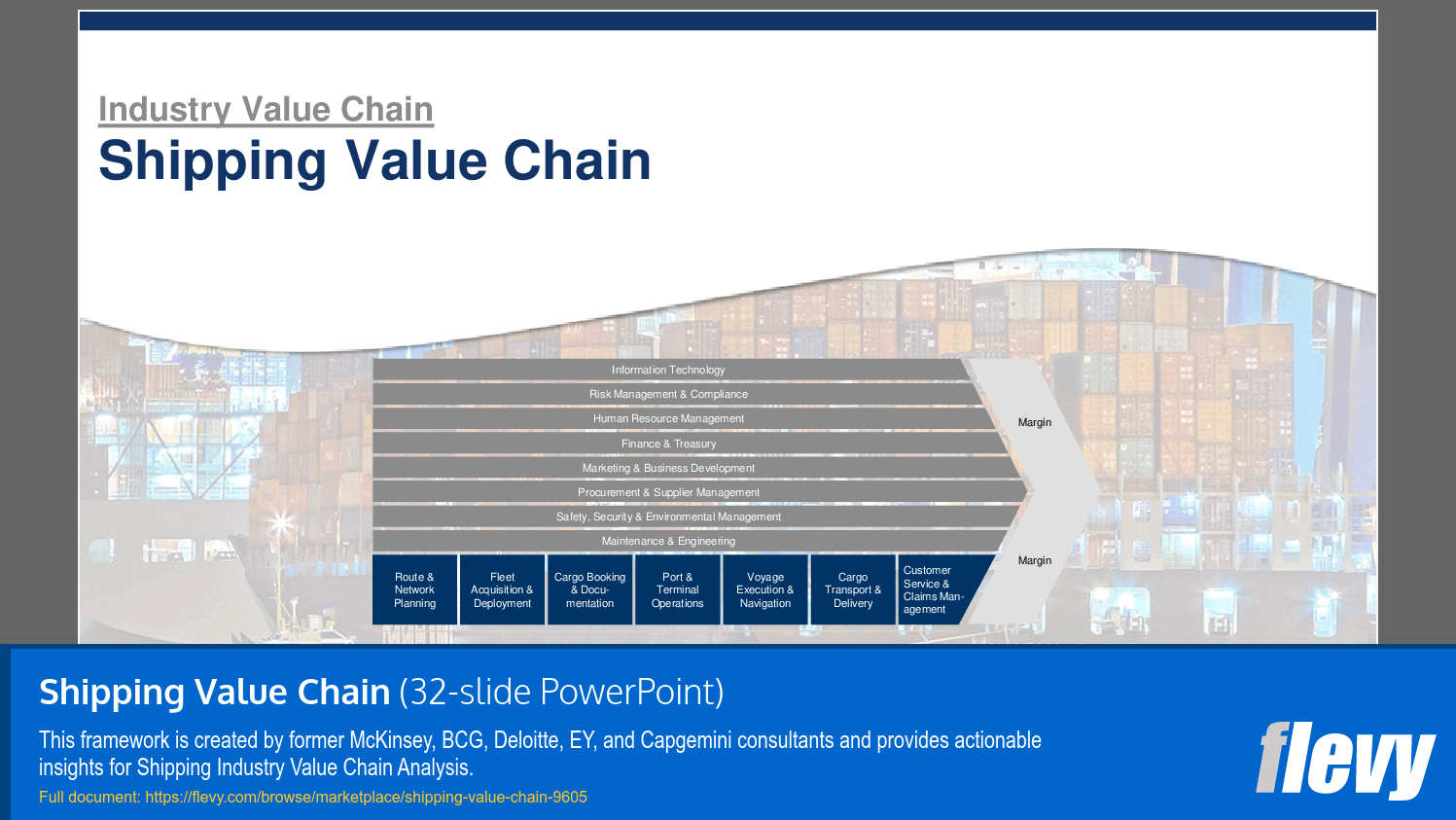 Industry Value Chain
Shipping Value Chain

Information Technology
Risk Management & Compliance
Human Resource Management
Finance & Treasury
Marketing & Business Development
Procurement & Supplier Management
Safety, Security & Environmental Management
Maintenance & Engineering

Margin

Route & Network Planning
Fleet Acquisition & Deployment
Cargo Booking & Documentation
Port & Terminal Operations
Voyage Execution & Navigation
Cargo Transport & Delivery
Customer Service & Claims Management

Margin

Shipping Value Chain (32-slide PowerPoint)

This framework is created by former McKinsey, BCG, Deloitte, EY, and Capgemini consultants and provides actionable insights for Shipping Industry Value Chain Analysis.

Full document: https://flevy.com/browse/marketplace/shipping-value-chain-9605

flevy